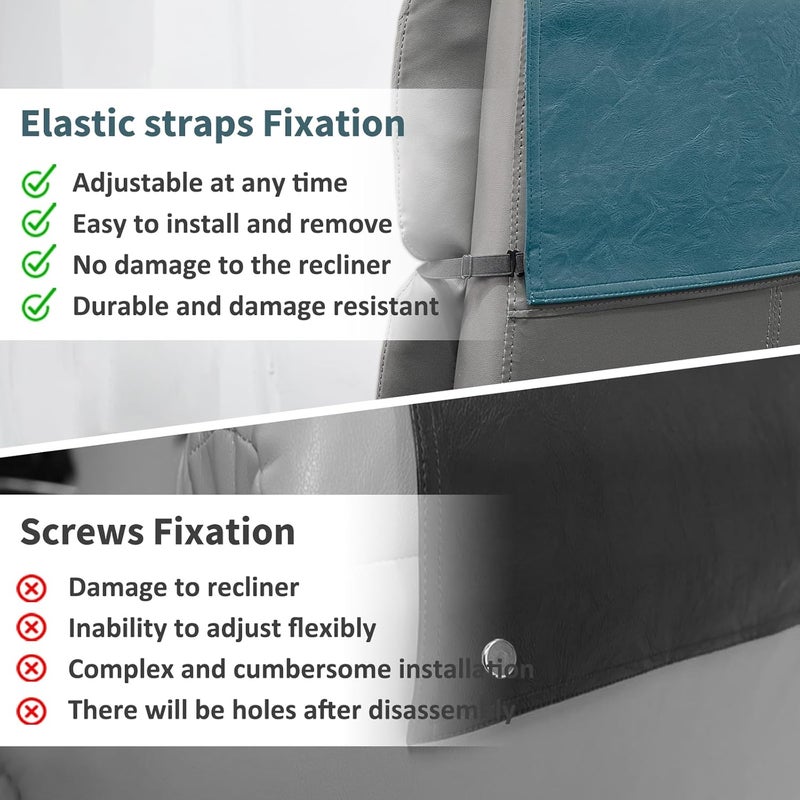 Elastic straps Fixation
Adjustable at any time
Easy to install and remove
No damage to the recliner
Durable and damage resistant

Screws Fixation
Damage to recliner
Inability to adjust flexibly
Complex and cumbersome installation
There will be holes after disassembly